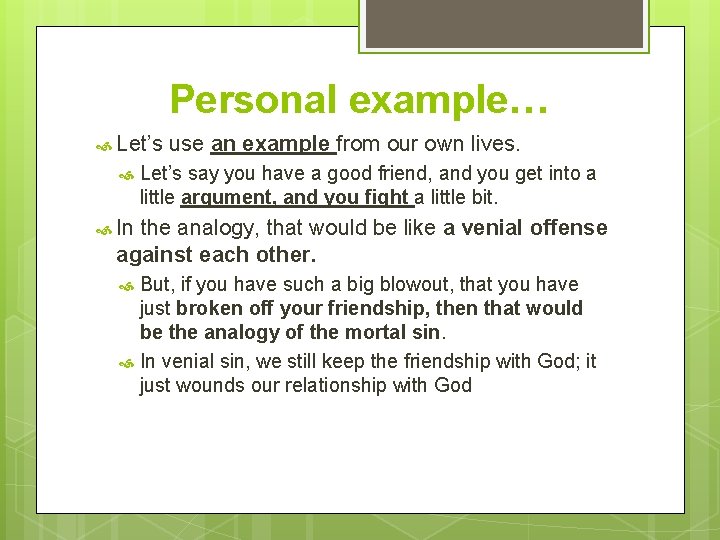 Personal example…

Let's use an example from our own lives.

Let's say you have a good friend, and you get into a little argument, and you fight a little bit.

In the analogy, that would be like a venial offense against each other.

But, if you have such a big blowout, that you have just broken off your friendship, then that would be the analogy of the mortal sin.

In venial sin, we still keep the friendship with God; it just wounds our relationship with God